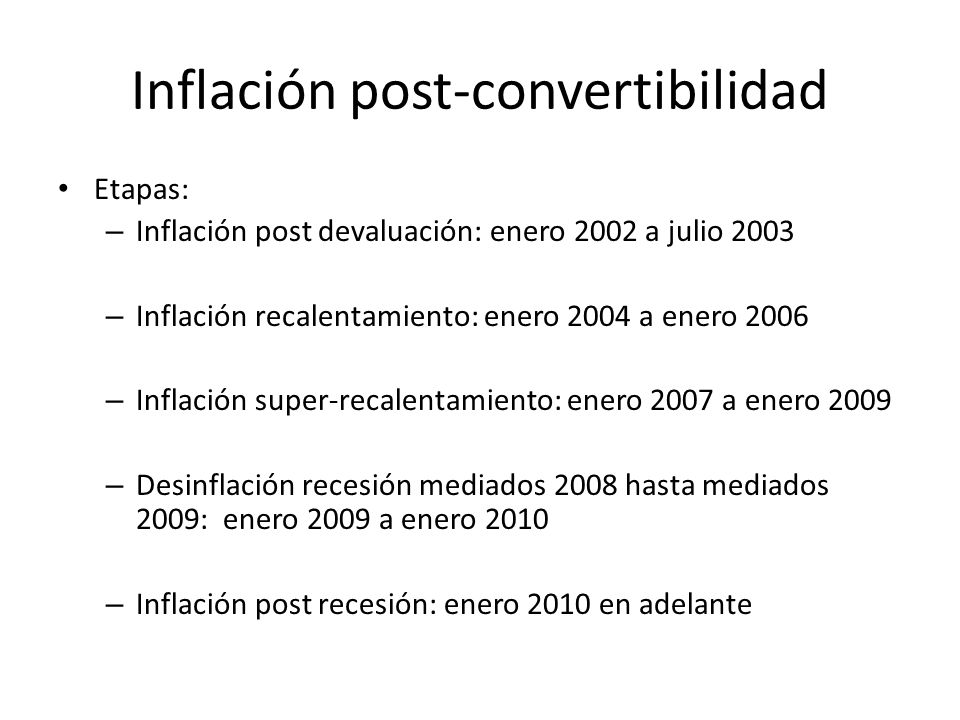 Inflación post-convertibilidad

• Etapas:

– Inflación post devaluación: enero 2002 a julio 2003

– Inflación recalentamiento: enero 2004 a enero 2006

– Inflación super-recalentamiento: enero 2007 a enero 2009

– Desinflación recesión mediados 2008 hasta mediados 2009: enero 2009 a enero 2010

– Inflación post recesión: enero 2010 en adelante